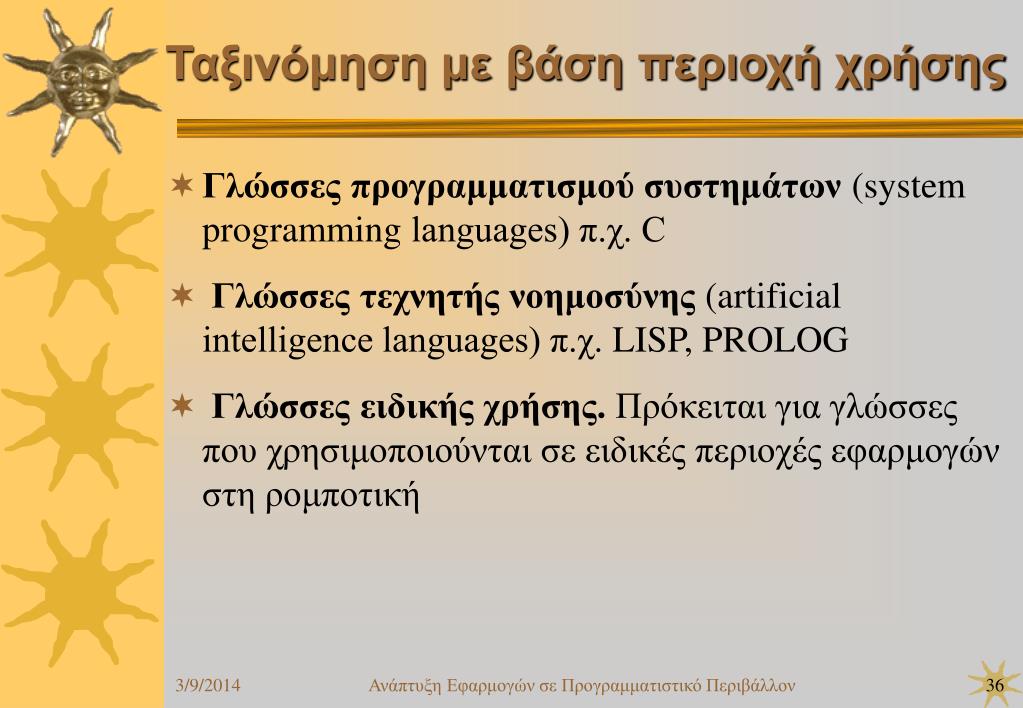 Ταξινόμηση με βάση περιοχή χρήσης

Γλώσσες προγραμματισμού συστημάτων (system programming languages) π.χ. C

Γλώσσες τεχνητής νοημοσύνης (artificial intelligence languages) π.χ. LISP, PROLOG

Γλώσσες ειδικής χρήσης. Πρόκειται για γλώσσες που χρησιμοποιούνται σε ειδικές περιοχές εφαρμογών στη ρομποτική

3/9/2014 Ανάπτυξη Εφαρμογών σε Προγραμματιστικό Περιβάλλον 36